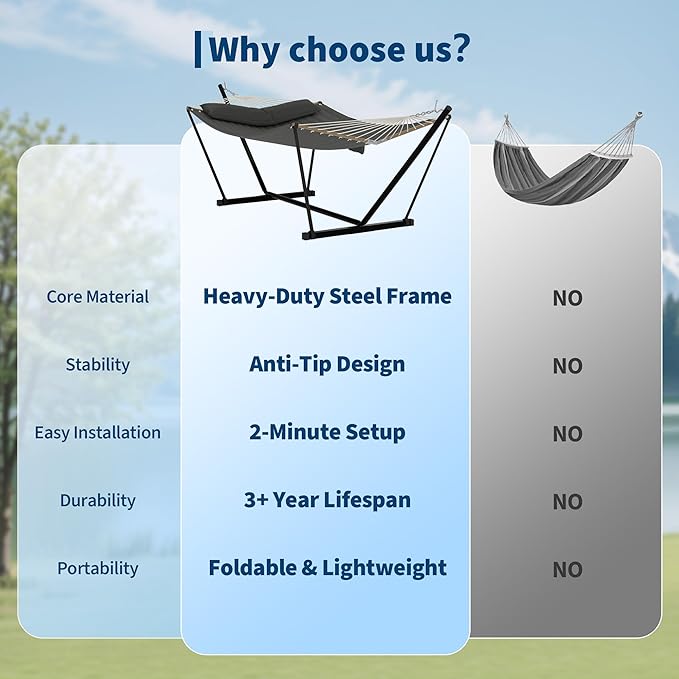 Why choose us?

| | | |
|---|---|---|
| Core Material | Heavy-Duty Steel Frame | NO |
| Stability | Anti-Tip Design | NO |
| Easy Installation | 2-Minute Setup | NO |
| Durability | 3+ Year Lifespan | NO |
| Portability | Foldable & Lightweight | NO |